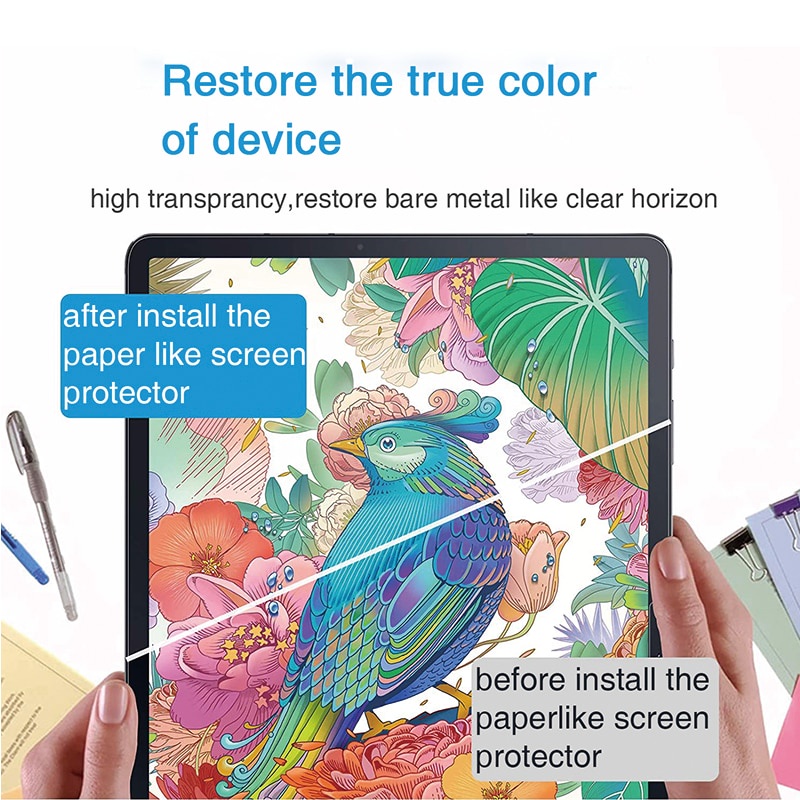 Restore the true color of device

high transprancy,restore bare metal like clear horizon

after install the paper like screen protector

before install the paperlike screen protector